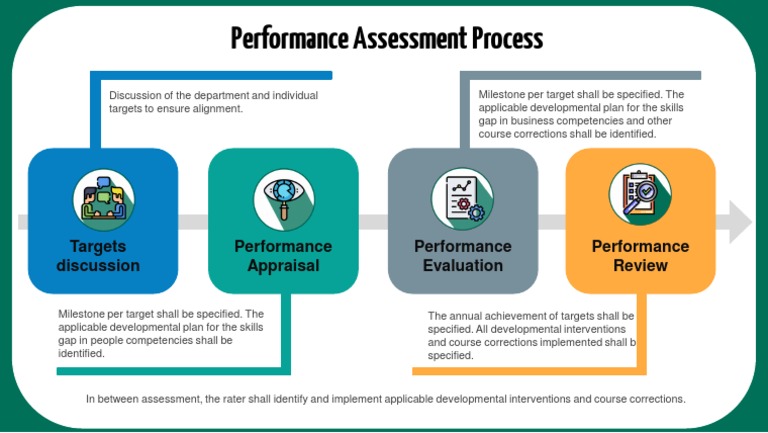 Performance Assessment Process

Discussion of the department and individual targets to ensure alignment.

Milestone per target shall be specified. The applicable developmental plan for the skills gap in business competencies and other course corrections shall be identified.

Targets discussion

Performance Appraisal

Performance Evaluation

Performance Review

Milestone per target shall be specified. The applicable developmental plan for the skills gap in people competencies shall be identified.

The annual achievement of targets shall be specified. All developmental interventions and course corrections implemented shall b specified.

In between assessment, the rater shall identify and implement applicable developmental interventions and course corrections.